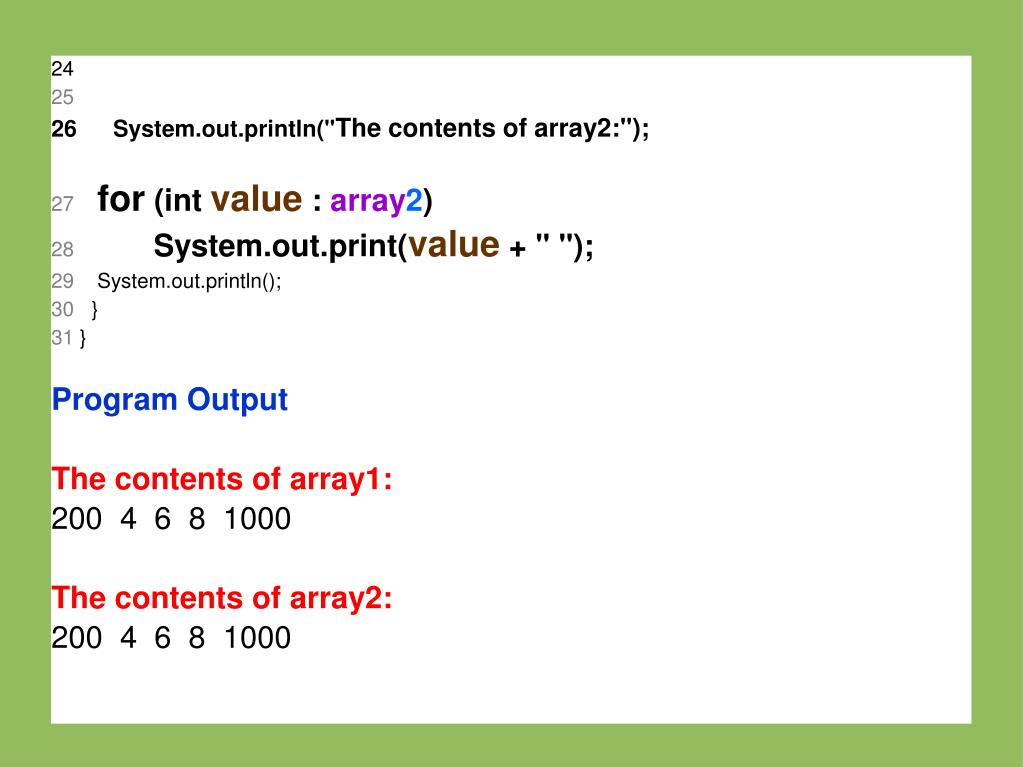 24
25
26 System.out.println("The contents of array2:");

27 for (int value : array2)
28 System.out.print(value + " ");
29 System.out.println();
30 }
31 }

Program Output

The contents of array1:
200 4 6 8 1000

The contents of array2:
200 4 6 8 1000